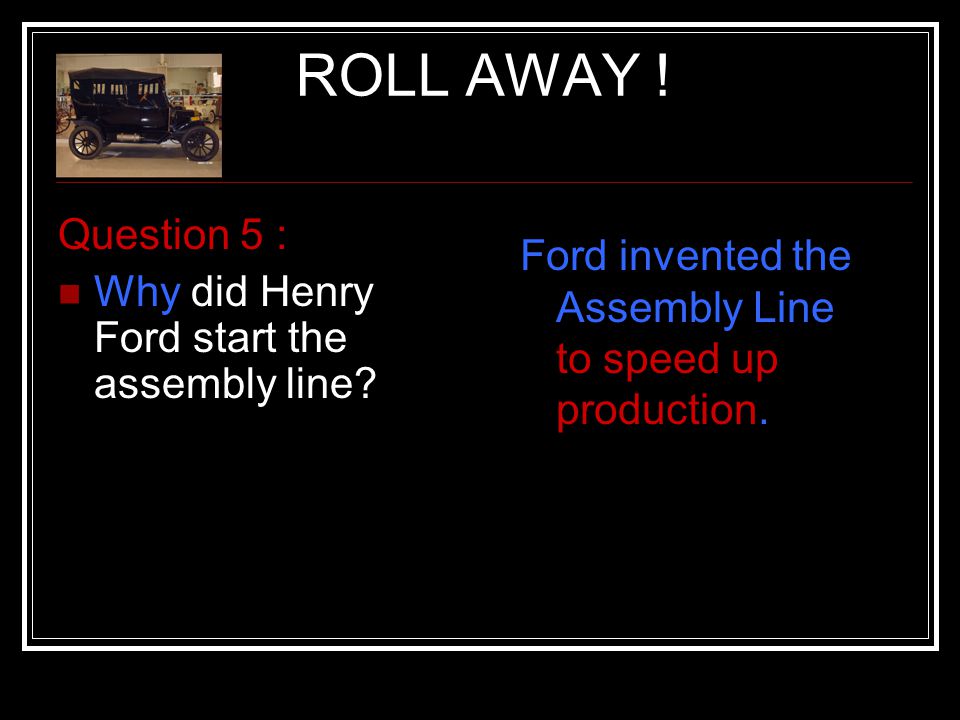 ROLL AWAY !

Question 5 :

Why did Henry Ford start the assembly line?

Ford invented the Assembly Line to speed up production.